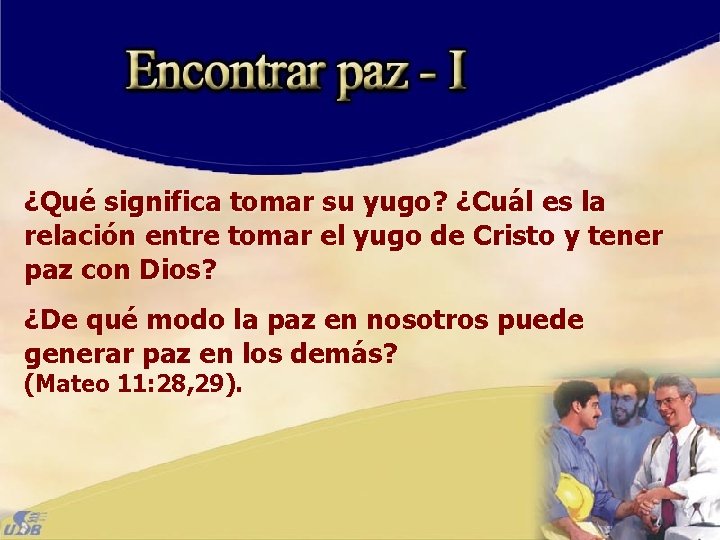 Encontrar paz - I

¿Qué significa tomar su yugo? ¿Cuál es la relación entre tomar el yugo de Cristo y tener paz con Dios?

¿De qué modo la paz en nosotros puede generar paz en los demás?
(Mateo 11:28,29).

UDB